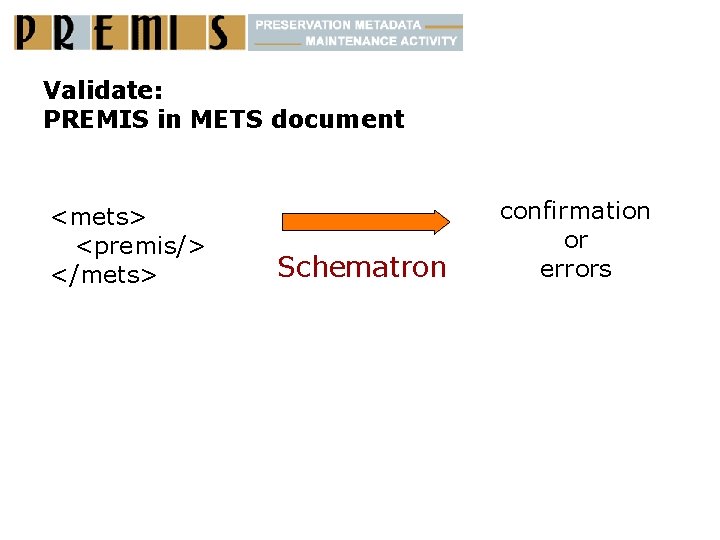 PREMIS PRESERVATION METADATA MAINTENANCE ACTIVITY

Validate:
PREMIS in METS document

<mets>
<premis/>
</mets>

Schematron

confirmation
or
errors